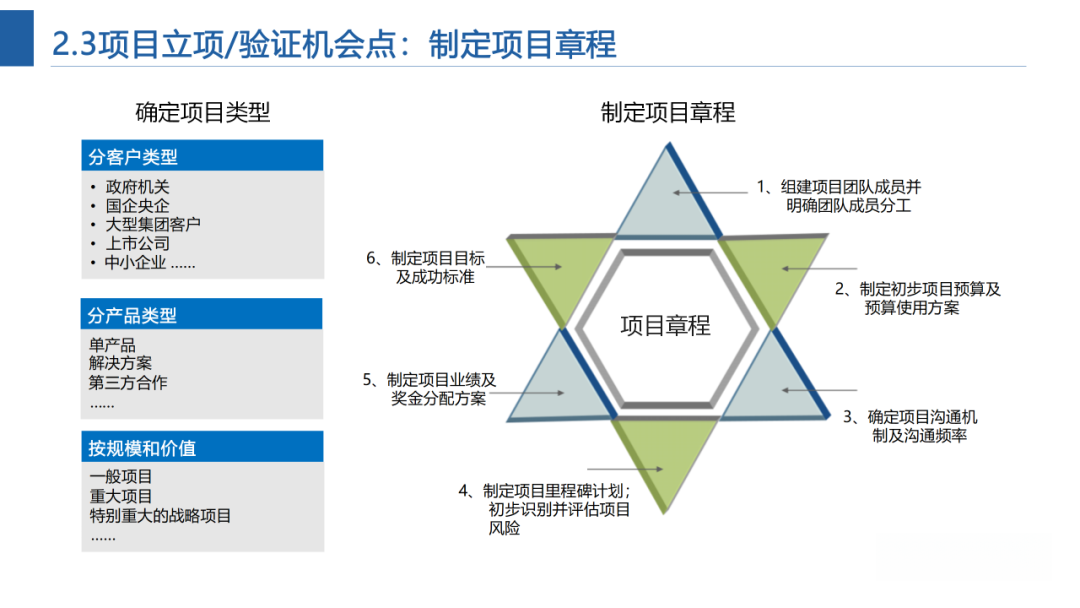 2.3项目立项/验证机会点：制定项目章程

确定项目类型

分客户类型
• 政府机关
• 国企央企
• 大型集团客户
• 上市公司
• 中小企业 ……

分产品类型
单产品
解决方案
第三方合作
……

按规模和价值
一般项目
重大项目
特别重大的战略项目
……

制定项目章程

项目章程

1、组建项目团队成员并明确团队成员分工

2、制定初步项目预算及预算使用方案

3、确定项目沟通机制及沟通频率

4、制定项目里程碑计划；初步识别并评估项目风险

5、制定项目业绩及奖金分配方案

6、制定项目目标及成功标准